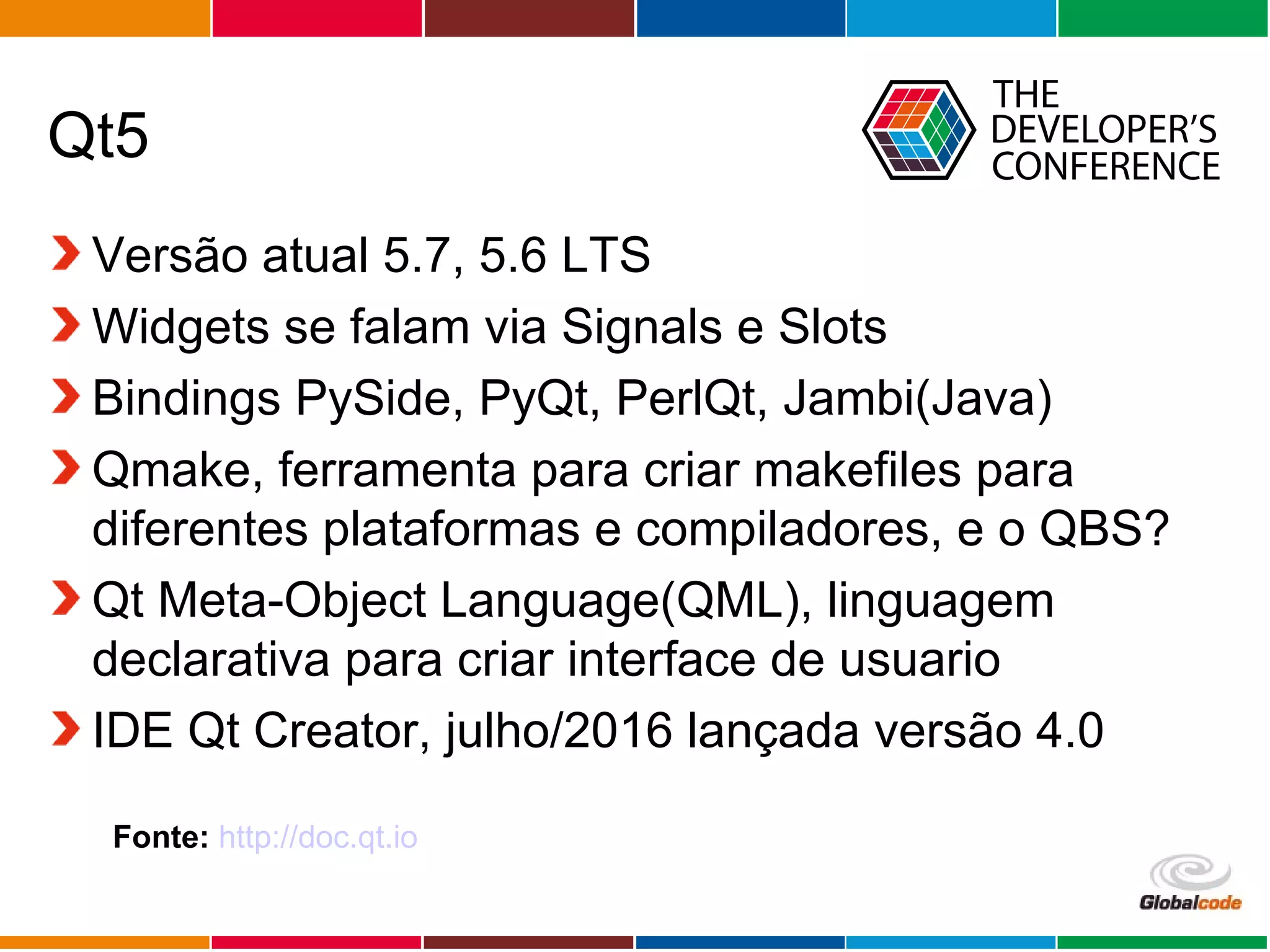 Qt5

THE DEVELOPER'S CONFERENCE

Versão atual 5.7, 5.6 LTS

Widgets se falam via Signals e Slots

Bindings PySide, PyQt, PerlQt, Jambi(Java)

Qmake, ferramenta para criar makefiles para diferentes plataformas e compiladores, e o QBS?

Qt Meta-Object Language(QML), linguagem declarativa para criar interface de usuario

IDE Qt Creator, julho/2016 lançada versão 4.0

Fonte: http://doc.qt.io

Globalcode